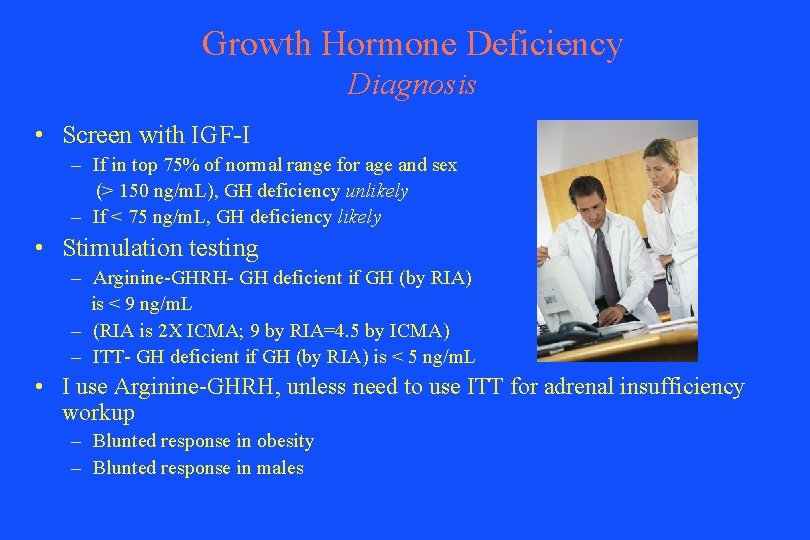 Growth Hormone Deficiency
Diagnosis

• Screen with IGF-I
– If in top 75% of normal range for age and sex (> 150 ng/mL), GH deficiency unlikely
– If < 75 ng/mL, GH deficiency likely
• Stimulation testing
– Arginine-GHRH- GH deficient if GH (by RIA) is < 9 ng/mL
– (RIA is 2X ICMA; 9 by RIA=4.5 by ICMA)
– ITT- GH deficient if GH (by RIA) is < 5 ng/mL
• I use Arginine-GHRH, unless need to use ITT for adrenal insufficiency workup
– Blunted response in obesity
– Blunted response in males